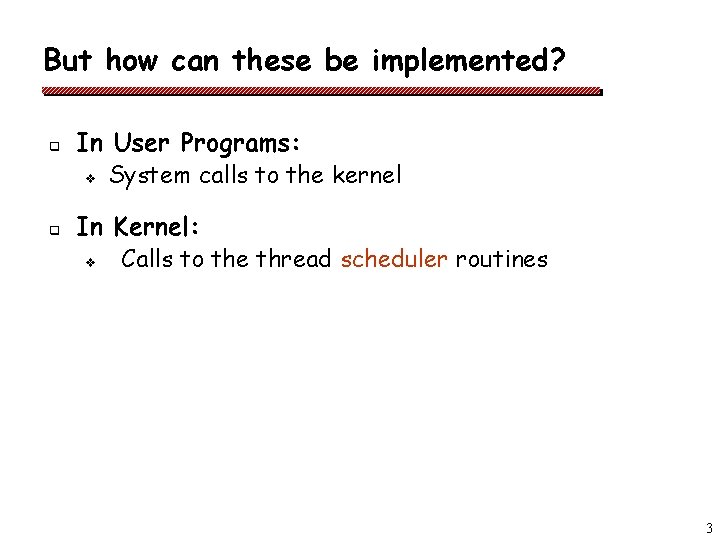 But how can these be implemented?

In User Programs:
System calls to the kernel

In Kernel:
Calls to the thread scheduler routines

3